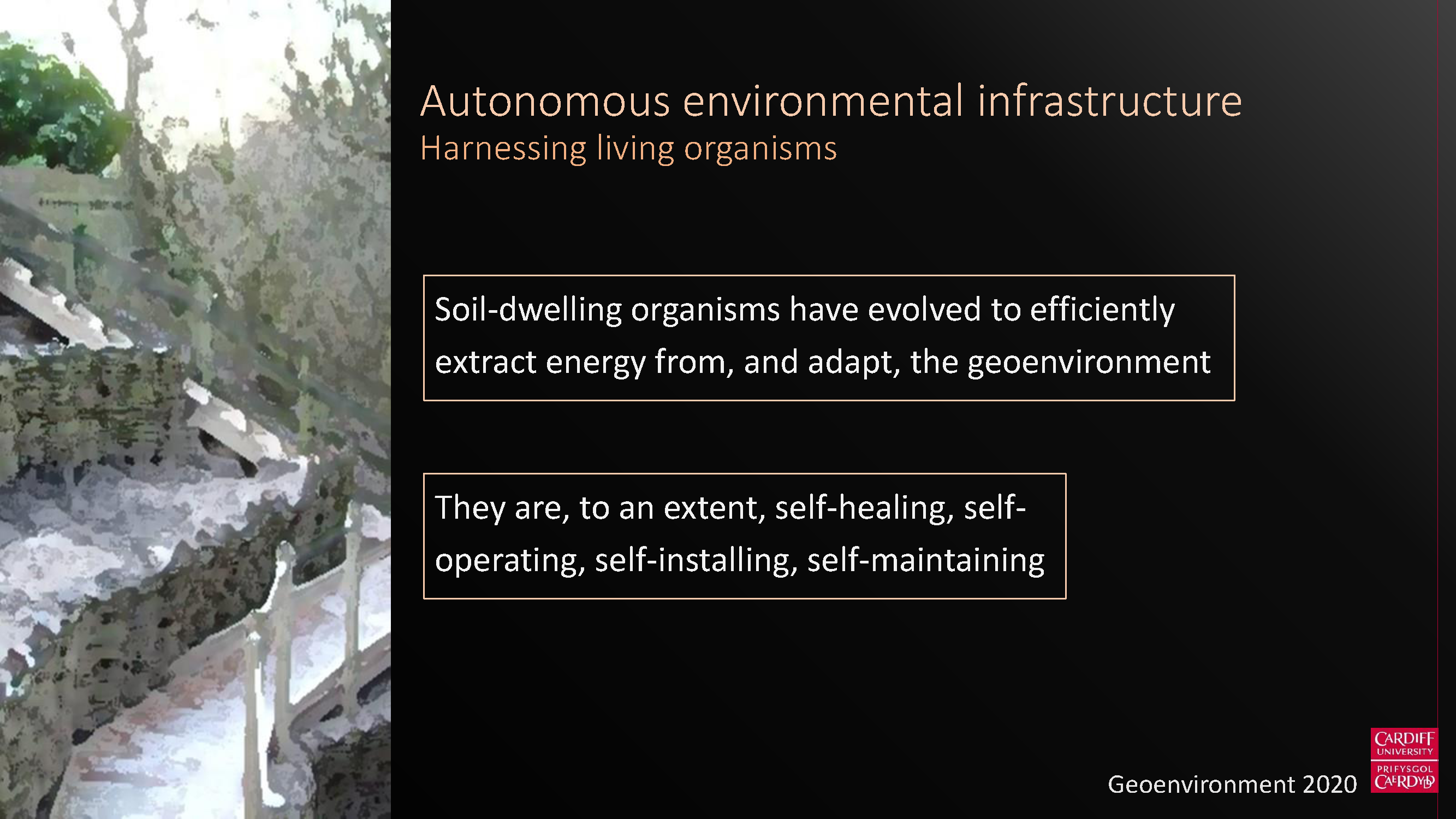 Autonomous environmental infrastructure
Harnessing living organisms

Soil-dwelling organisms have evolved to efficiently extract energy from, and adapt, the geoenvironment

They are, to an extent, self-healing, self-operating, self-installing, self-maintaining

Geoenvironment 2020

CARDIFF UNIVERSITY
PRIFYSGOL CAERDYDD